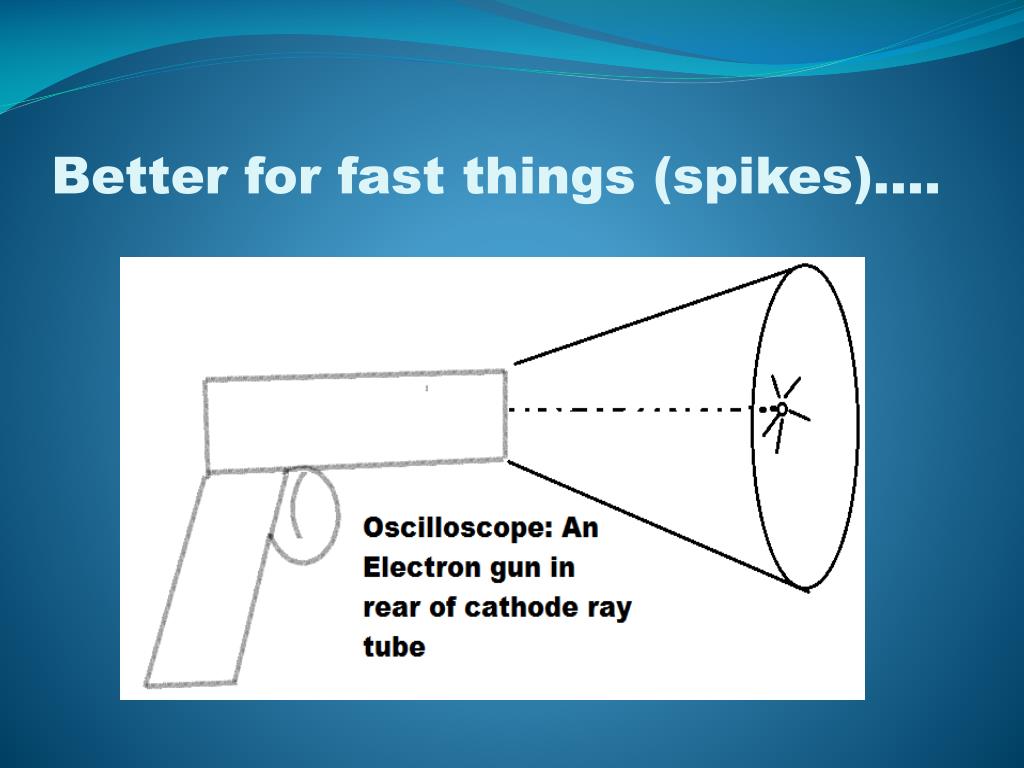 Better for fast things (spikes)….

Oscilloscope: An Electron gun in rear of cathode ray tube